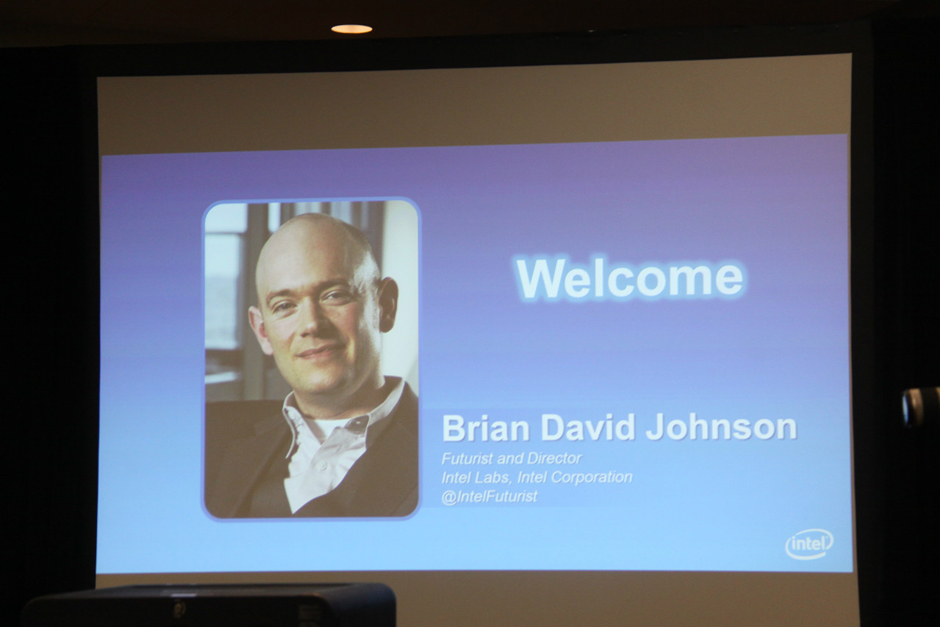 Welcome

Brian David Johnson
Futurist and Director
Intel Labs, Intel Corporation
@IntelFuturist

intel